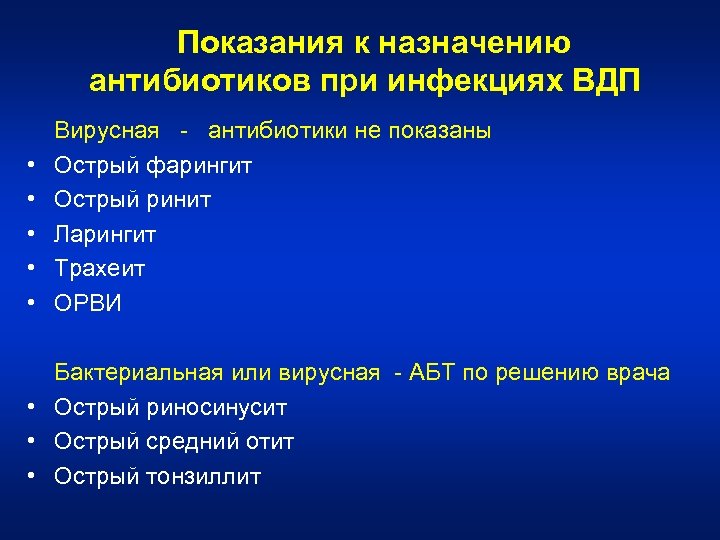 Показания к назначению антибиотиков при инфекциях ВДП

Вирусная - антибиотики не показаны

• Острый фарингит
• Острый ринит
• Ларингит
• Трахеит
• ОРВИ

Бактериальная или вирусная - АБТ по решению врача

• Острый риносинусит
• Острый средний отит
• Острый тонзиллит